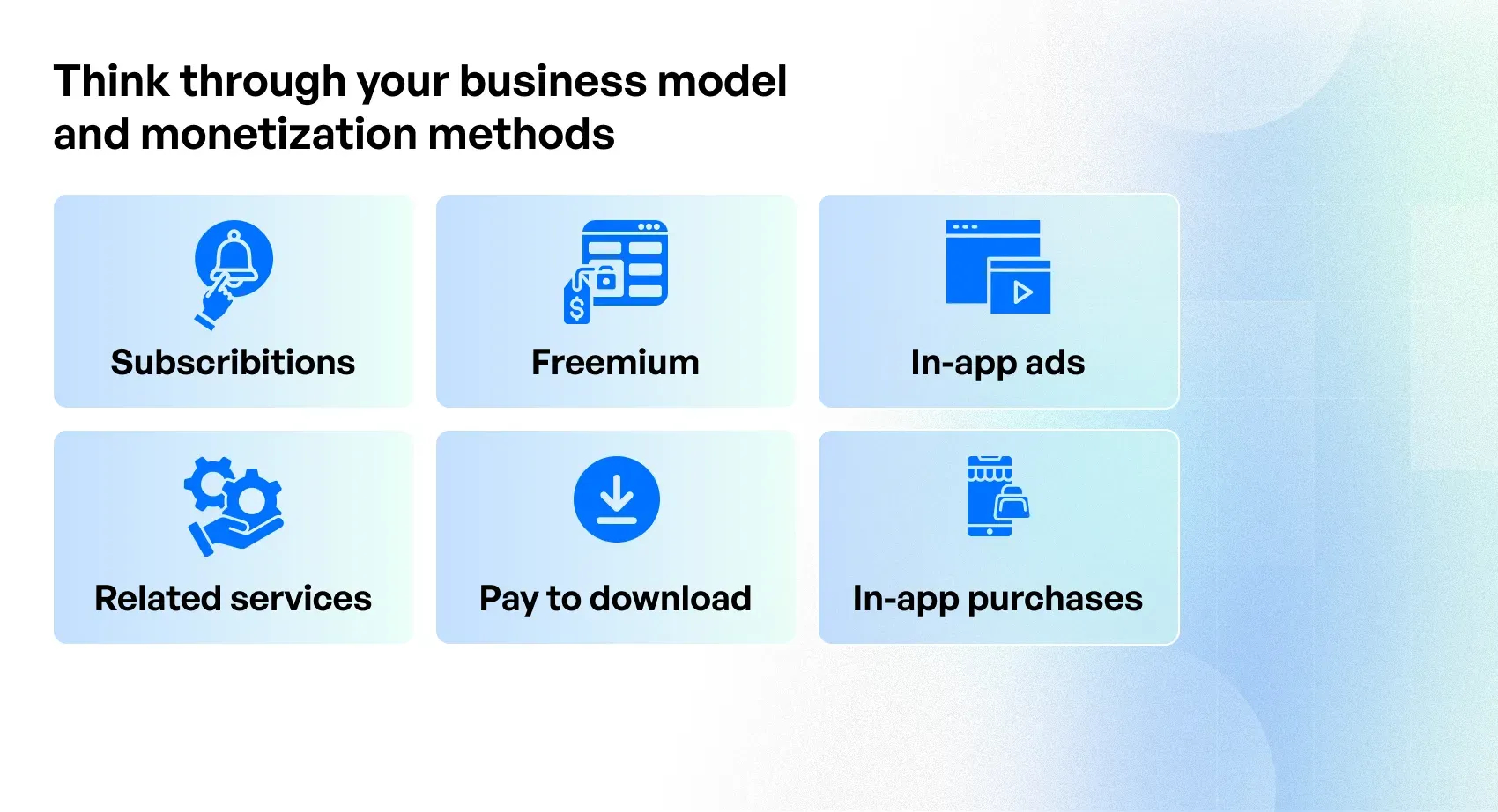 Think through your business model and monetization methods

Subscribitions

Freemium

In-app ads

Related services

Pay to download

In-app purchases